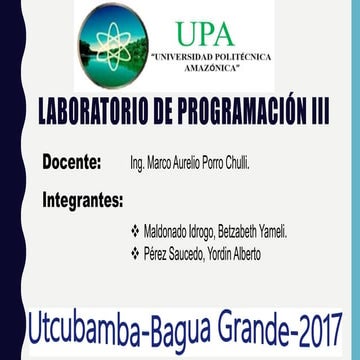 UPA
"UNIVERSIDAD POLITÉCNICA AMAZÓNICA"

LABORATORIO DE PROGRAMACIÓN III

Docente: Ing. Marco Aurelio Porro Chulli.

Integrantes:

❖ Maldonado Idrogo, Betzabeth Yameli.
❖ Pérez Saucedo, Yordin Alberto

Utcubamba-Bagua Grande-2017